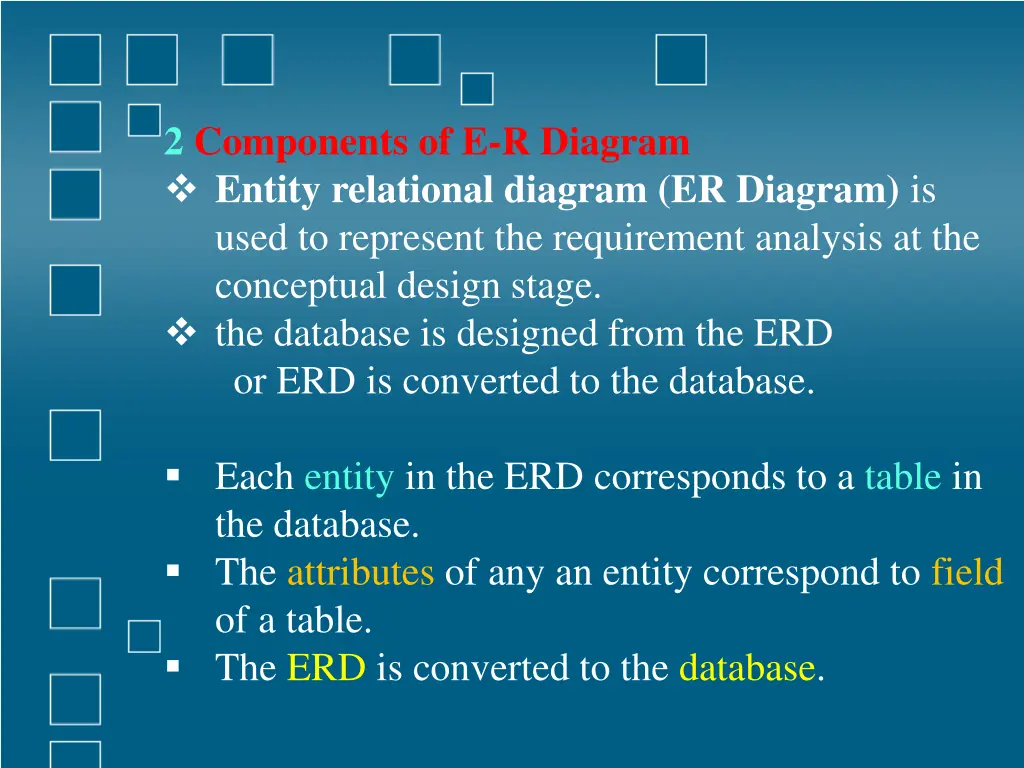 2 Components of E-R Diagram

❖ Entity relational diagram (ER Diagram) is used to represent the requirement analysis at the conceptual design stage.
❖ the database is designed from the ERD or ERD is converted to the database.

▪ Each entity in the ERD corresponds to a table in the database.
▪ The attributes of any an entity correspond to field of a table.
▪ The ERD is converted to the database.